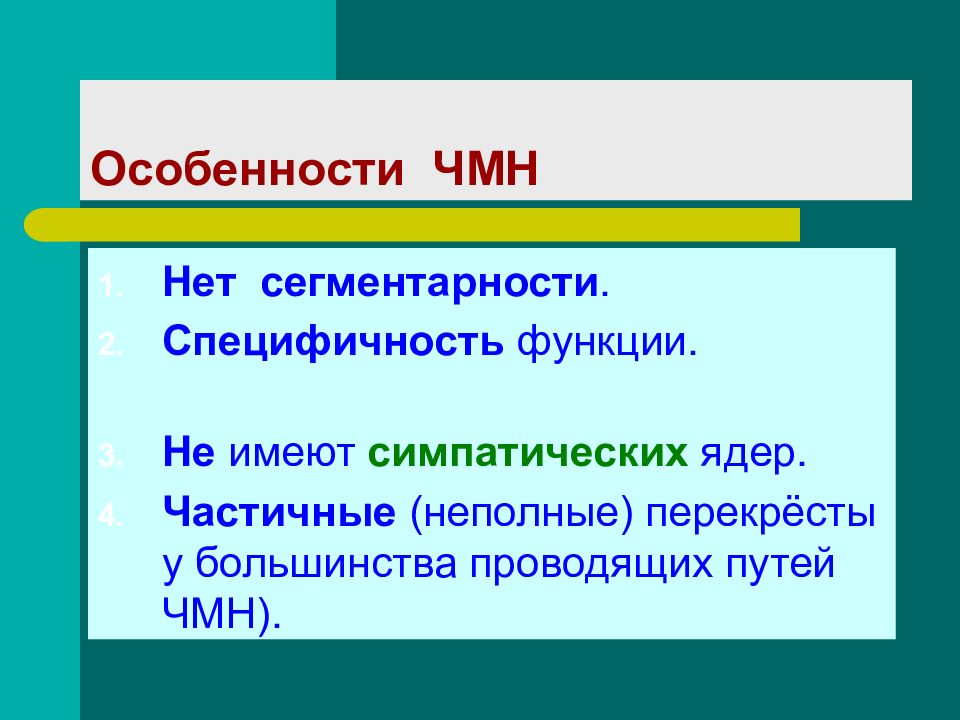 Особенности ЧМН

1. Нет сегментарности.
2. Специфичность функции.

3. Не имеют симпатических ядер.
4. Частичные (неполные) перекрёсты у большинства проводящих путей ЧМН).